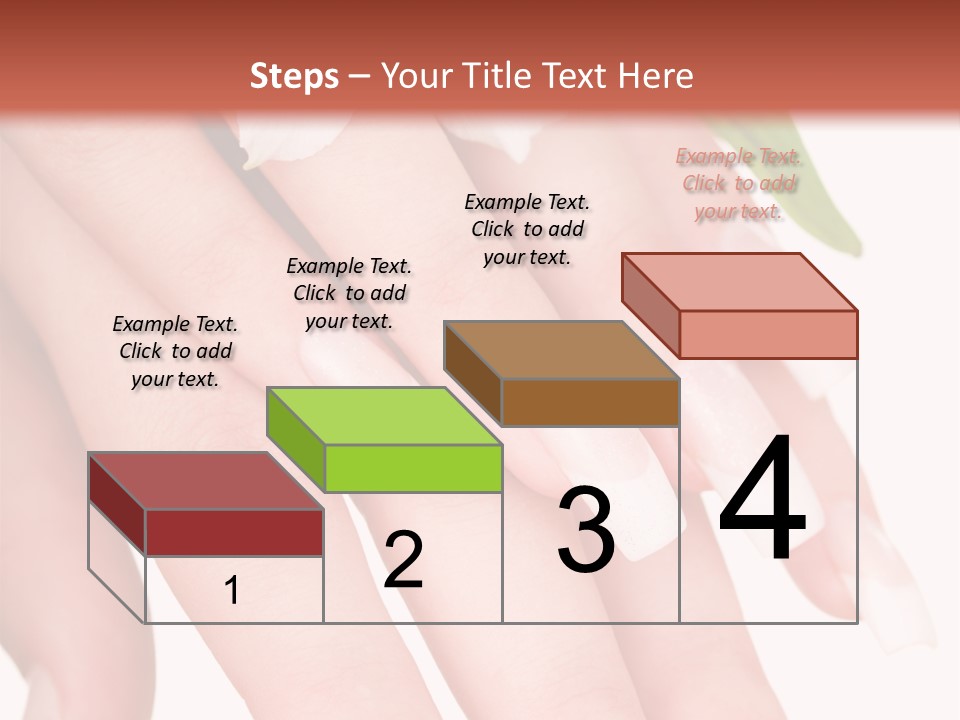 Steps – Your Title Text Here

Example Text. Click to add your text.

Example Text. Click to add your text.

Example Text. Click to add your text.

Example Text. Click to add your text.

1

2

3

4